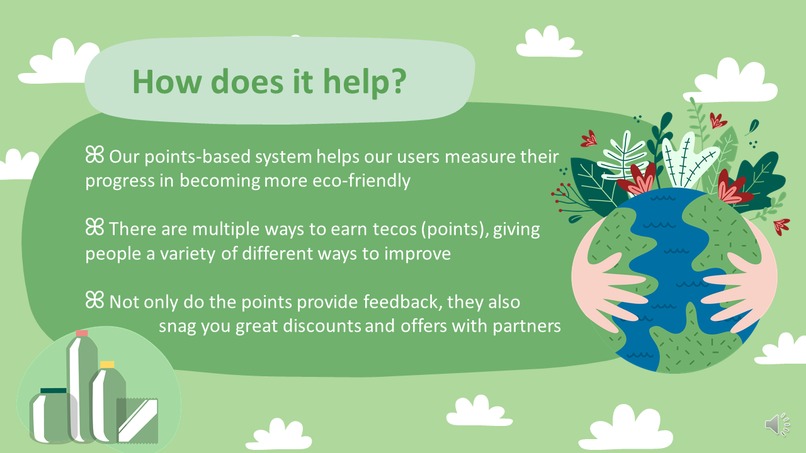 How does it help?

⌘ Our points-based system helps our users measure their progress in becoming more eco-friendly

⌘ There are multiple ways to earn tecos (points), giving people a variety of different ways to improve

⌘ Not only do the points provide feedback, they also snag you great discounts and offers with partners